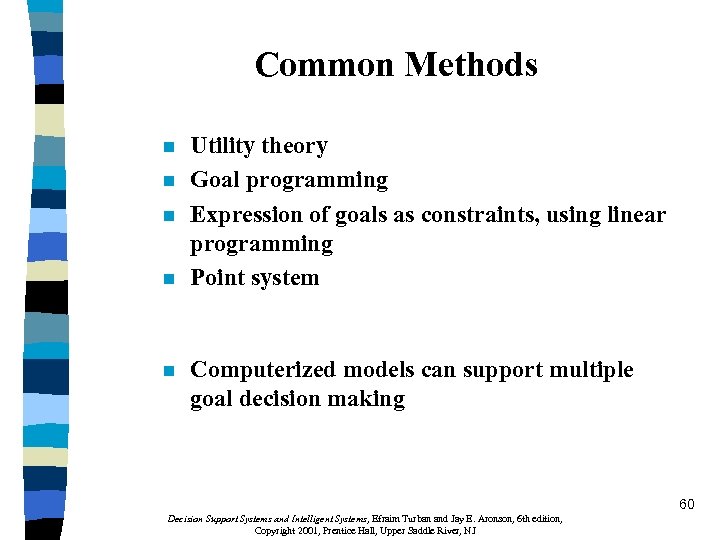 Common Methods

- Utility theory
- Goal programming
- Expression of goals as constraints, using linear programming
- Point system

- Computerized models can support multiple goal decision making

60

Decision Support Systems and Intelligent Systems, Efraim Turban and Jay E. Aronson, 6th edition, Copyright 2001, Prentice Hall, Upper Saddle River, NJ